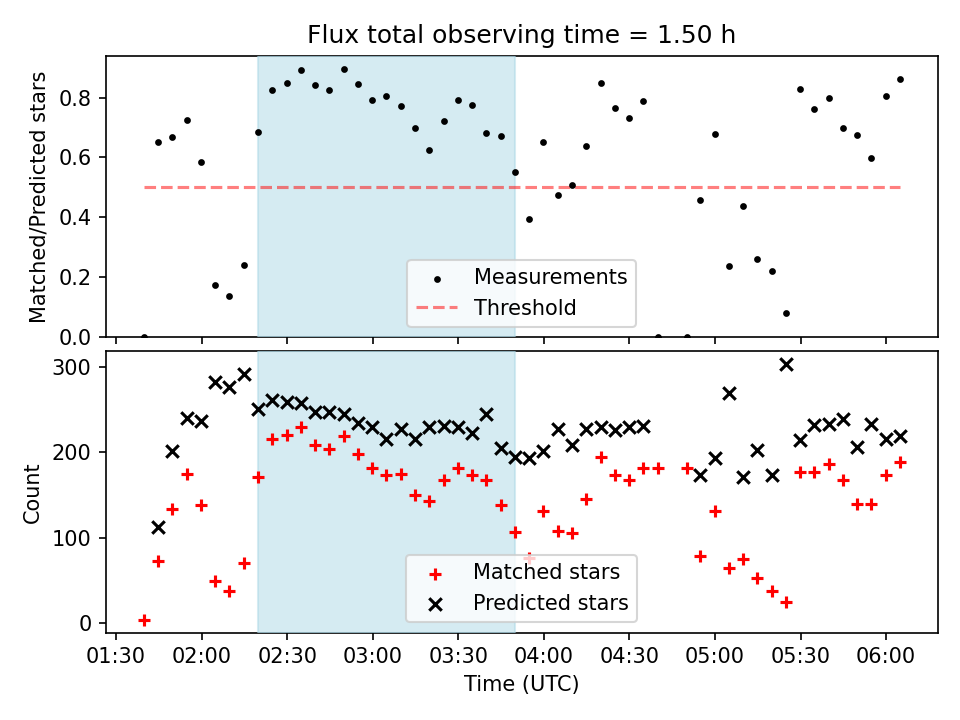 Flux total observing time = 1.50 h

Matched/Predicted stars

0.8
0.6
0.4
0.2
0.0

Measurements
Threshold

Count

300
200
100
0

Matched stars
Predicted stars

01:30 02:00 02:30 03:00 03:30 04:00 04:30 05:00 05:30 06:00
Time (UTC)